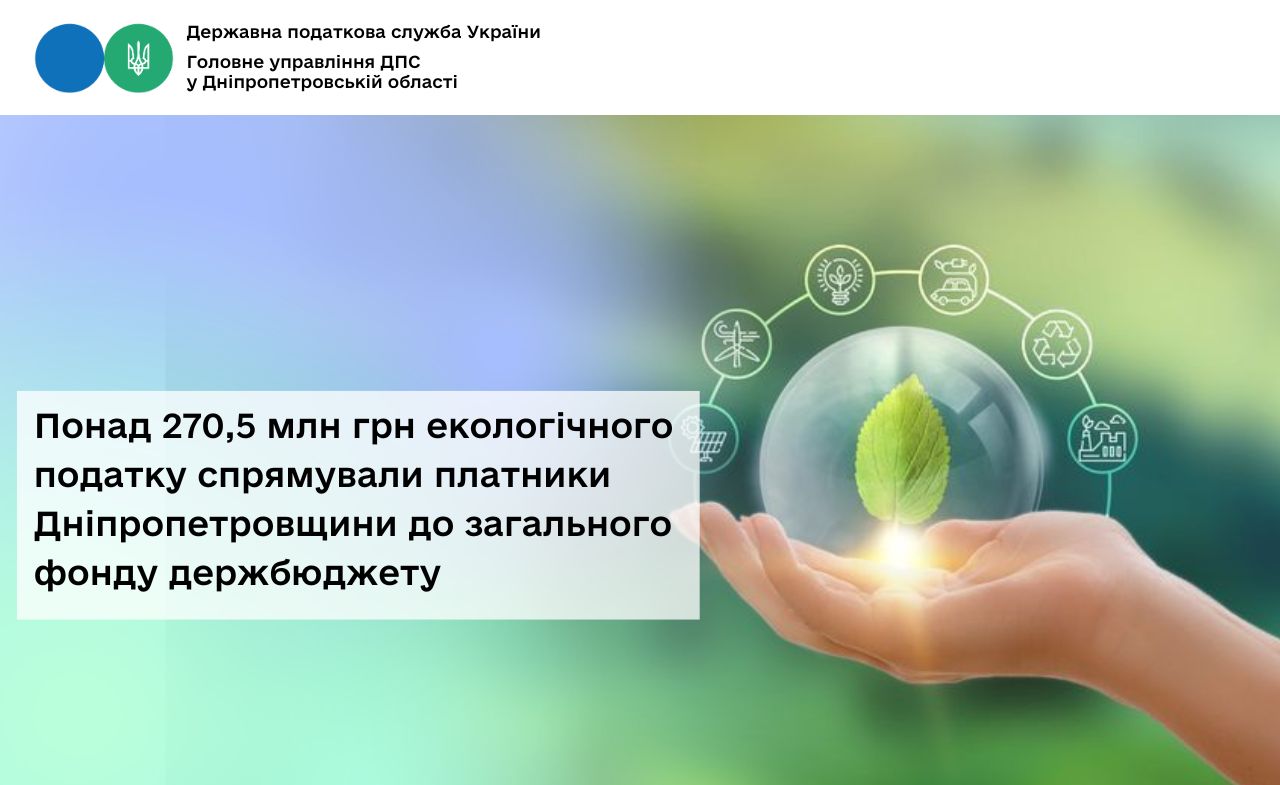 Державна податкова служба України
Головне управління ДПС
у Дніпропетровській області

Понад 270,5 млн грн екологічного податку спрямували платники Дніпропетровщини до загального фонду держбюджету